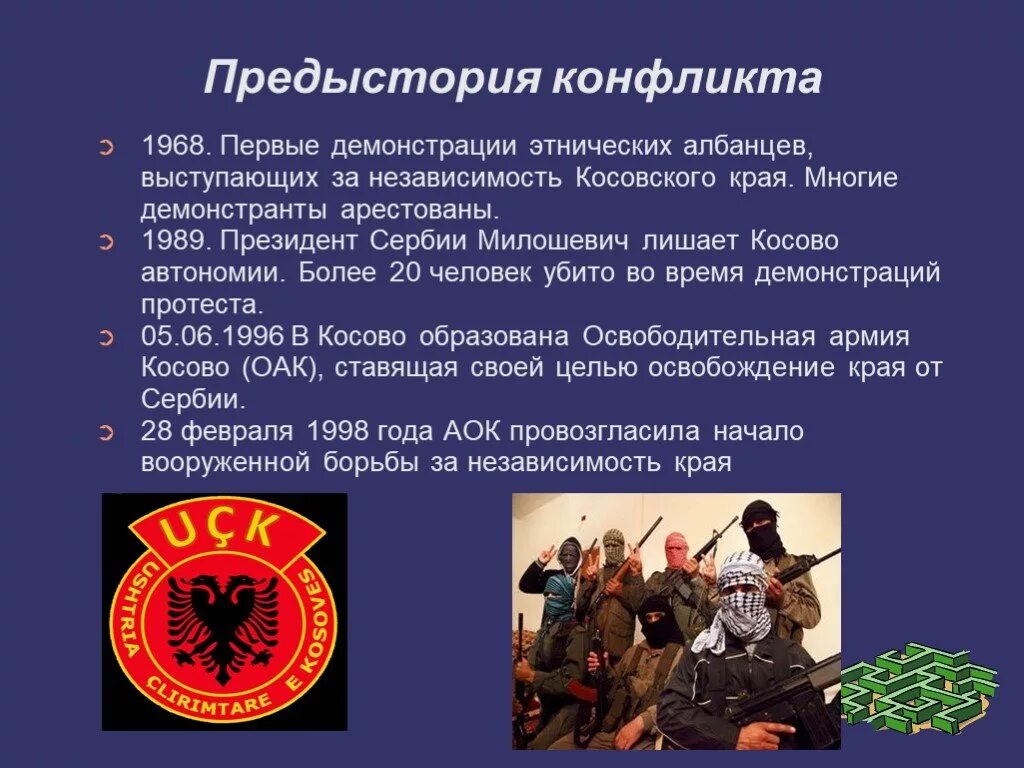 Предыстория конфликта

1968. Первые демонстрации этнических албанцев, выступающих за независимость Косовского края. Многие демонстранты арестованы.

1989. Президент Сербии Милошевич лишает Косово автономии. Более 20 человек убито во время демонстраций протеста.

05.06.1996 В Косово образована Освободительная армия Косово (ОАК), ставящая своей целью освобождение края от Сербии.

28 февраля 1998 года АОК провозгласила начало вооруженной борьбы за независимость края

UÇK

USHTRIA CLIRIMTARE E KOSOVES